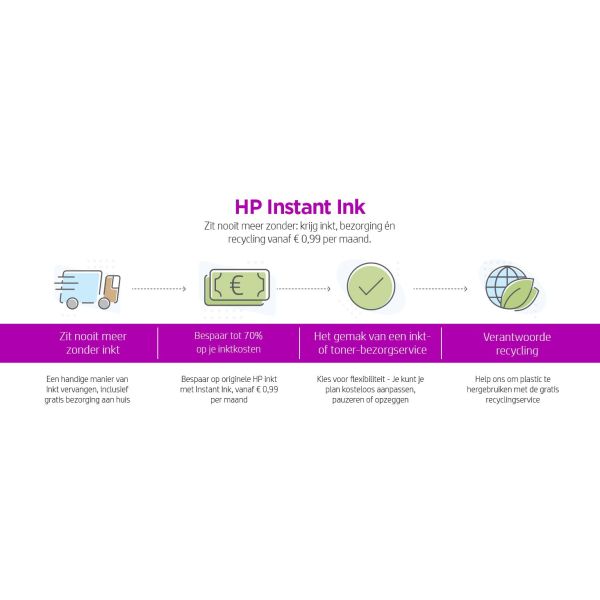 HP Instant Ink

Zit nooit meer zonder: krijg inkt, bezorging én recycling vanaf € 0,99 per maand.

€

Zit nooit meer zonder inkt

Bespaar tot 70% op je inktkosten

Het gemak van een inkt- of toner-bezorgservice

Verantwoorde recycling

Een handige manier van inkt vervangen, inclusief gratis bezorging aan huis

Bespaar op originele HP inkt met Instant Ink, vanaf € 0,99 per maand

Kies voor flexibiliteit - Je kunt je plan kosteloos aanpassen, pauzeren of opzeggen

Help ons om plastic te hergebruiken met de gratis recyclingservice